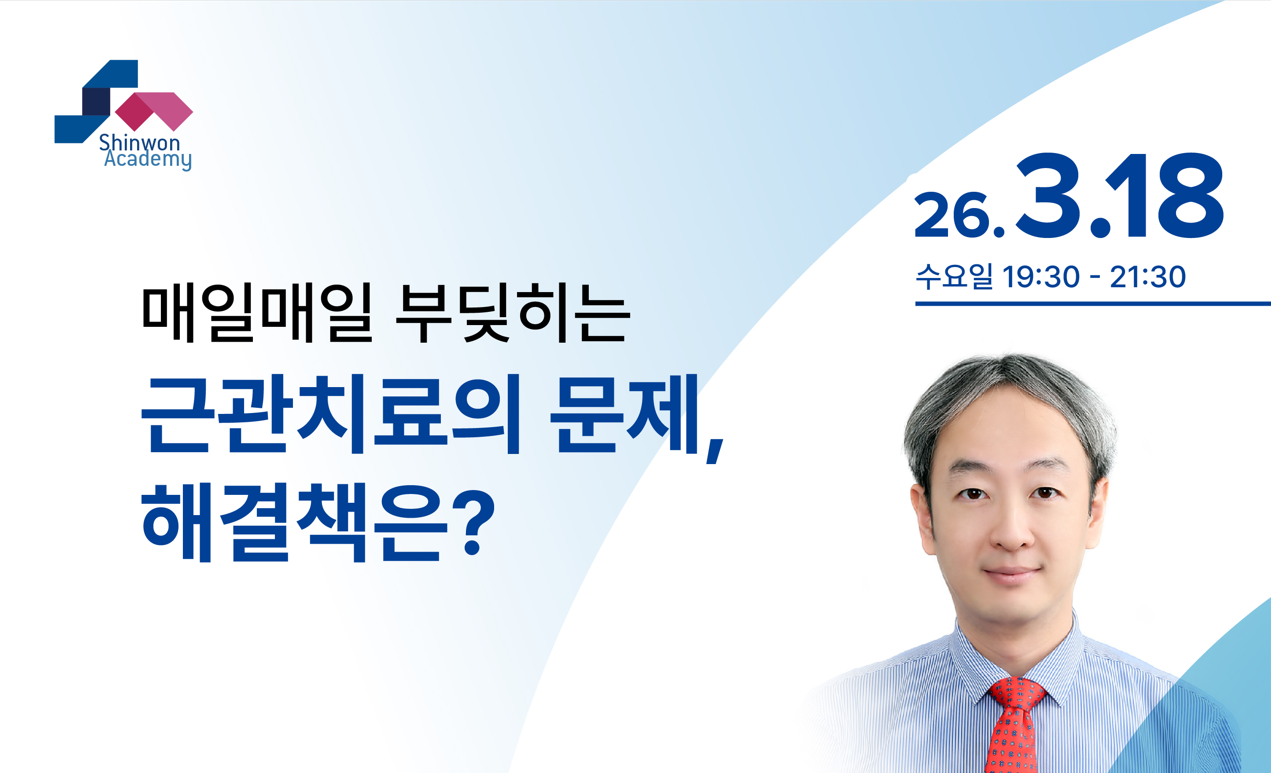 Shinwon Academy

26. 3.18
수요일 19:30 - 21:30

매일매일 부딪히는
근관치료의 문제,
해결책은?